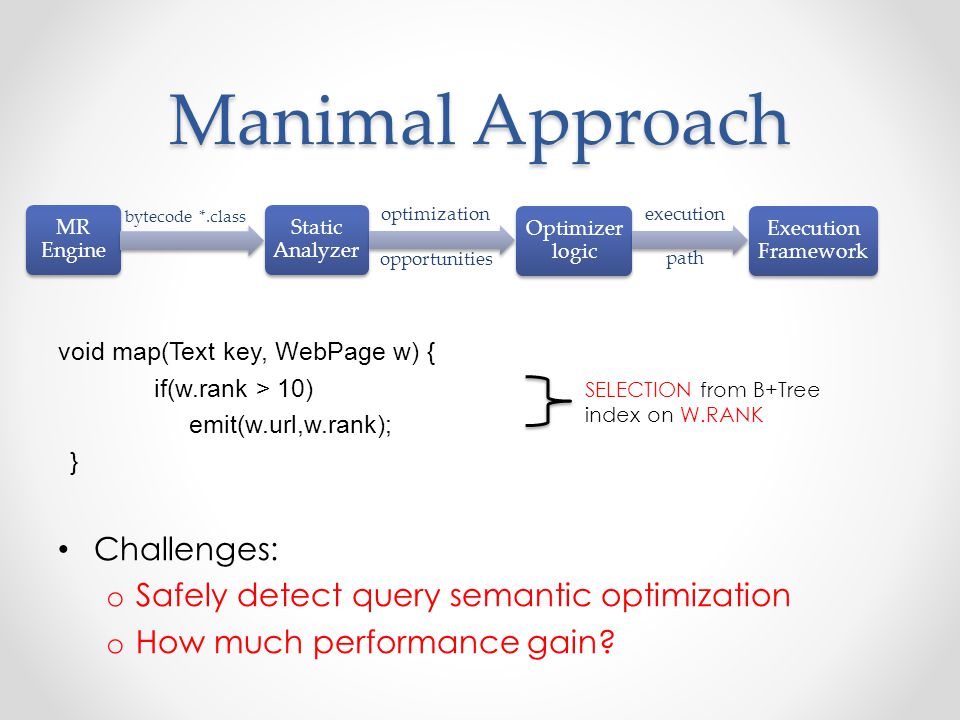 Manimal Approach

MR Engine

bytecode *.class

Static Analyzer

optimization

opportunities

Optimizer logic

execution

path

Execution Framework

void map(Text key, WebPage w) {
if(w.rank > 10)
emit(w.url,w.rank);
}

SELECTION from B+Tree index on W.RANK

• Challenges:
o Safely detect query semantic optimization
o How much performance gain?